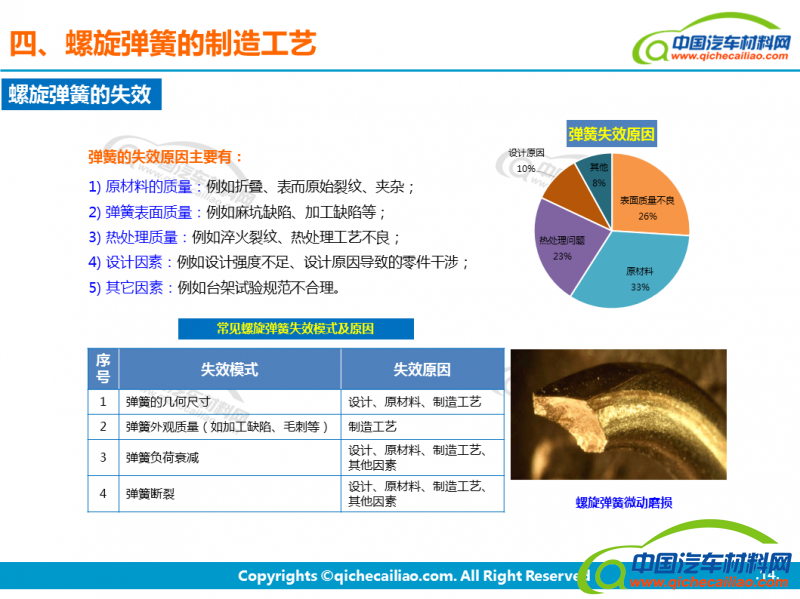 四、螺旋弹簧的制造工艺

中国汽车材料网
www.qichecailiao.com

螺旋弹簧的失效

弹簧的失效原因主要有：

1) 原材料的质量：例如折叠、表而原始裂纹、夹杂；

2) 弹簧表面质量：例如麻坑缺陷、加工缺陷等；

3) 热处理质量：例如淬火裂纹、热处理工艺不良；

4) 设计因素：例如设计强度不足、设计原因导致的零件干涉；

5) 其它因素：例如台架试验规范不合理。

弹簧失效原因

设计原因 10%
其他 8%
表面质量不良 26%
热处理问题 23%
原材料 33%

常见螺旋弹簧失效模式及原因

| 序号 | 失效模式 | 失效原因 |
|---|---|---|
| 1 | 弹簧的几何尺寸 | 设计、原材料、制造工艺 |
| 2 | 弹簧外观质量（如加工缺陷、毛刺等） | 制造工艺 |
| 3 | 弹簧负荷衰减 | 设计、原材料、制造工艺、其他因素 |
| 4 | 弹簧断裂 | 设计、原材料、制造工艺、其他因素 |

螺旋弹簧微动磨损

Copyrights ©qichecailiao.com. All Right Reserved

14

中国汽车材料网
www.qichecailiao.com